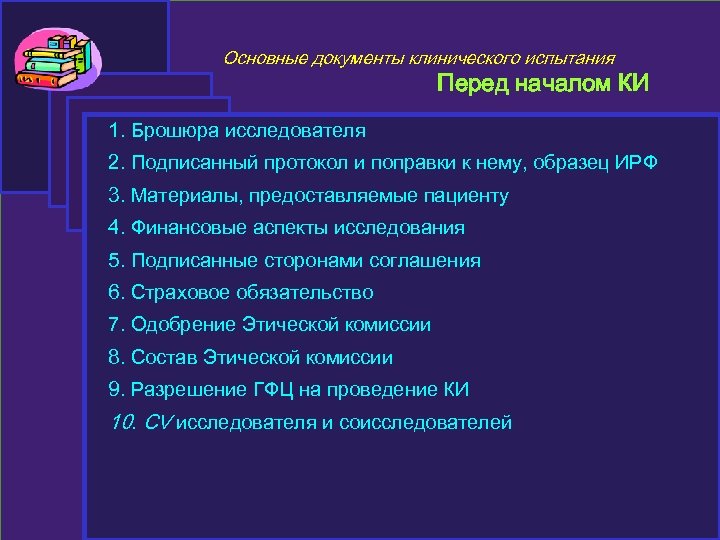 Основные документы клинического испытания

Перед началом КИ

1. Брошюра исследователя

2. Подписанный протокол и поправки к нему, образец ИРФ

3. Материалы, предоставляемые пациенту

4. Финансовые аспекты исследования

5. Подписанные сторонами соглашения

6. Страховое обязательство

7. Одобрение Этической комиссии

8. Состав Этической комиссии

9. Разрешение ГФЦ на проведение КИ

10. CV исследователя и соисследователей